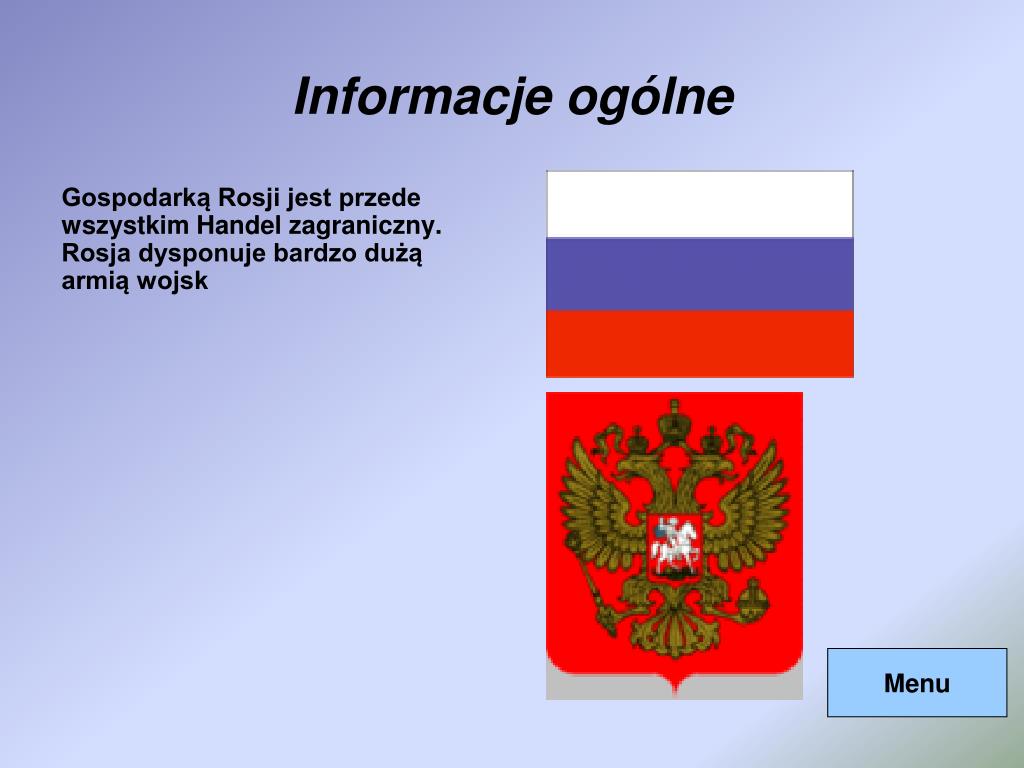 Informacje ogólne

Gospodarką Rosji jest przede wszystkim Handel zagraniczny. Rosja dysponuje bardzo dużą armią wojsk

Menu